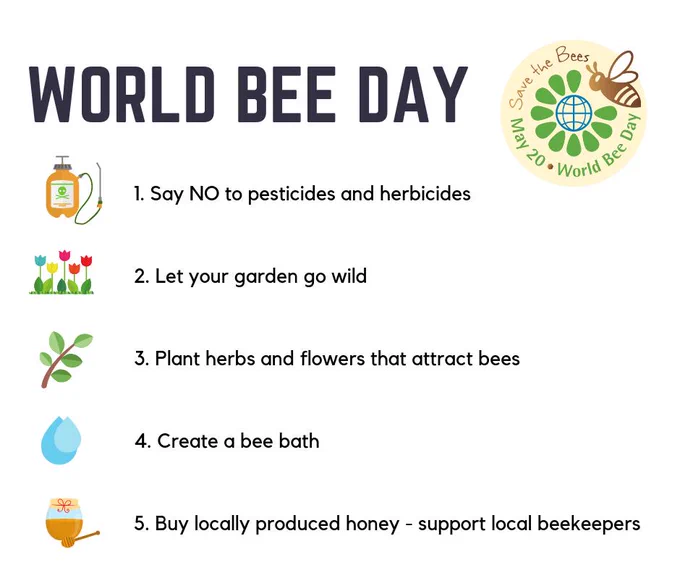 WORLD BEE DAY

Save the Bees
May 20 • World Bee Day

1. Say NO to pesticides and herbicides

2. Let your garden go wild

3. Plant herbs and flowers that attract bees

4. Create a bee bath

5. Buy locally produced honey - support local beekeepers